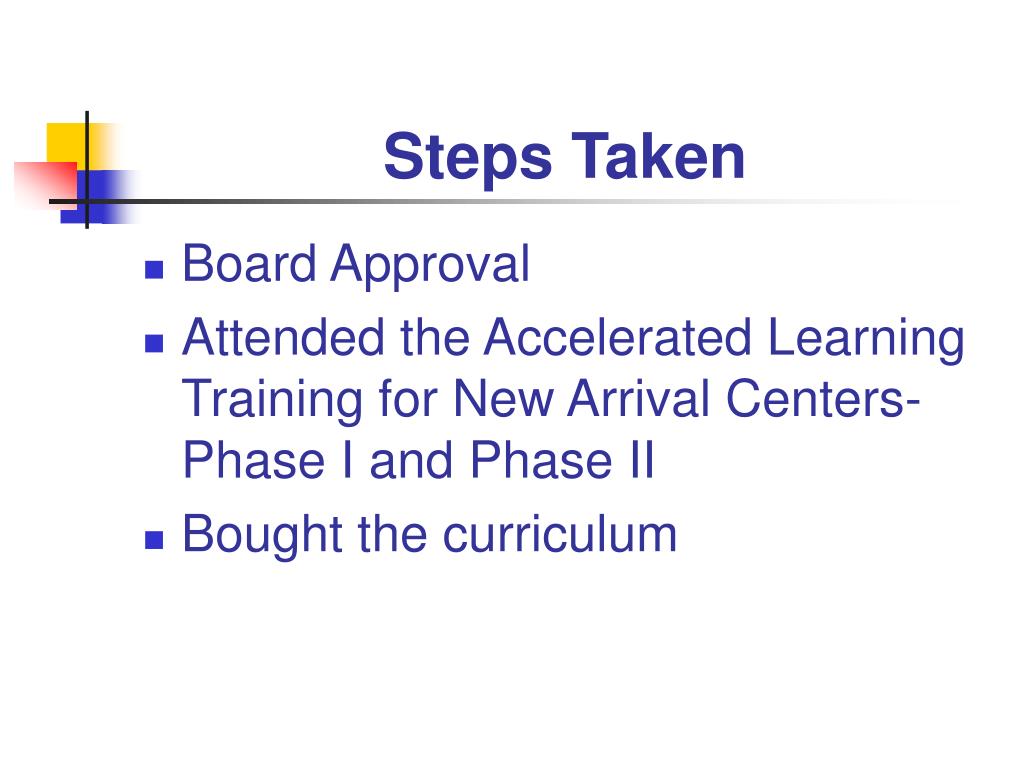 Steps Taken

- Board Approval
- Attended the Accelerated Learning Training for New Arrival Centers-Phase I and Phase II
- Bought the curriculum